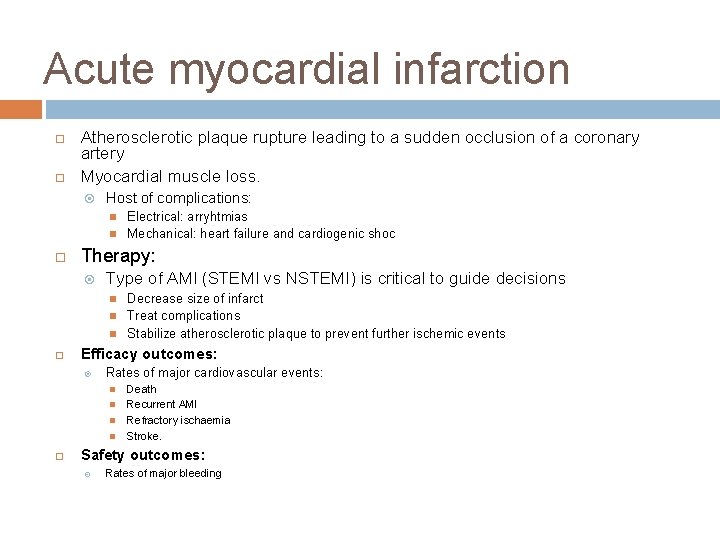 Acute myocardial infarction

Atherosclerotic plaque rupture leading to a sudden occlusion of a coronary artery

Myocardial muscle loss.

Host of complications:

Electrical: arryhtmias

Mechanical: heart failure and cardiogenic shoc

Therapy:

Type of AMI (STEMI vs NSTEMI) is critical to guide decisions

Decrease size of infarct

Treat complications

Stabilize atherosclerotic plaque to prevent further ischemic events

Efficacy outcomes:

Rates of major cardiovascular events:

Death

Recurrent AMI

Refractory ischaemia

Stroke.

Safety outcomes:

Rates of major bleeding